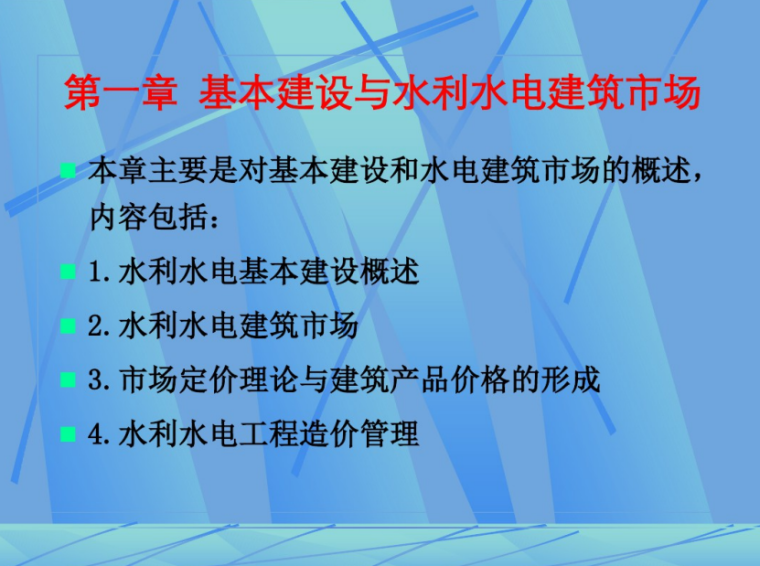 第一章 基本建设与水利水电建筑市场

本章主要是对基本建设和水电建筑市场的概述，内容包括：

1. 水利水电基本建设概述

2. 水利水电建筑市场

3. 市场定价理论与建筑产品价格的形成

4. 水利水电工程造价管理